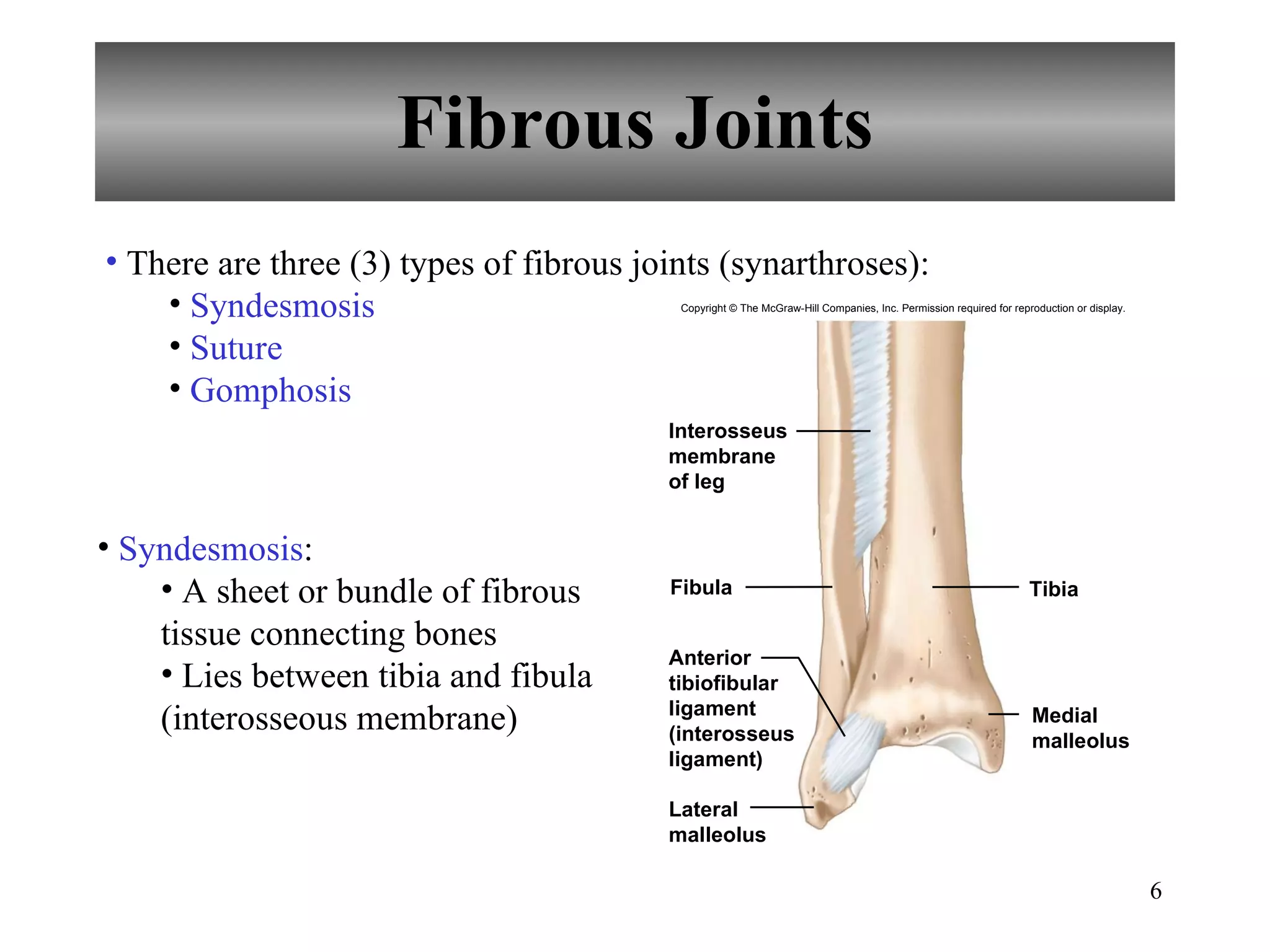 Fibrous Joints

• There are three (3) types of fibrous joints (synarthroses):
• Syndesmosis
• Suture
• Gomphosis

• Syndesmosis:
• A sheet or bundle of fibrous tissue connecting bones
• Lies between tibia and fibula (interosseous membrane)

Copyright © The McGraw-Hill Companies, Inc. Permission required for reproduction or display.

Interosseus membrane of leg

Fibula

Tibia

Anterior tibiofibular ligament (interosseus ligament)

Medial malleolus

Lateral malleolus

6